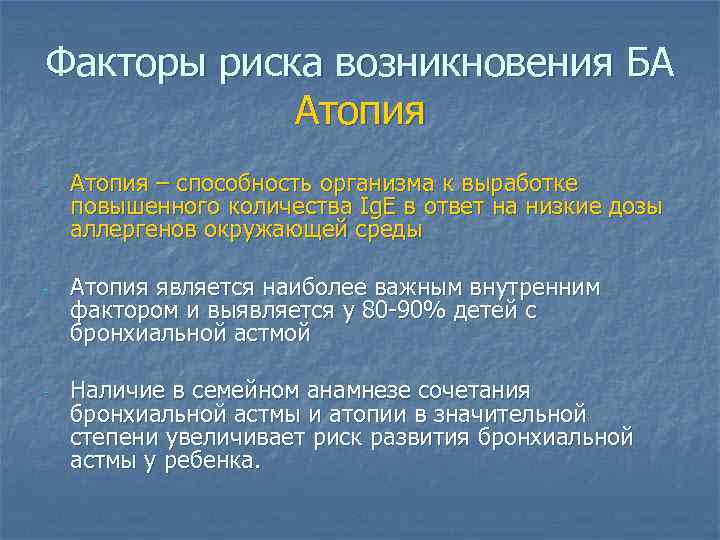 Факторы риска возникновения БА
Атопия

Атопия – способность организма к выработке повышенного количества IgE в ответ на низкие дозы аллергенов окружающей среды

Атопия является наиболее важным внутренним фактором и выявляется у 80-90% детей с бронхиальной астмой

Наличие в семейном анамнезе сочетания бронхиальной астмы и атопии в значительной степени увеличивает риск развития бронхиальной астмы у ребенка.